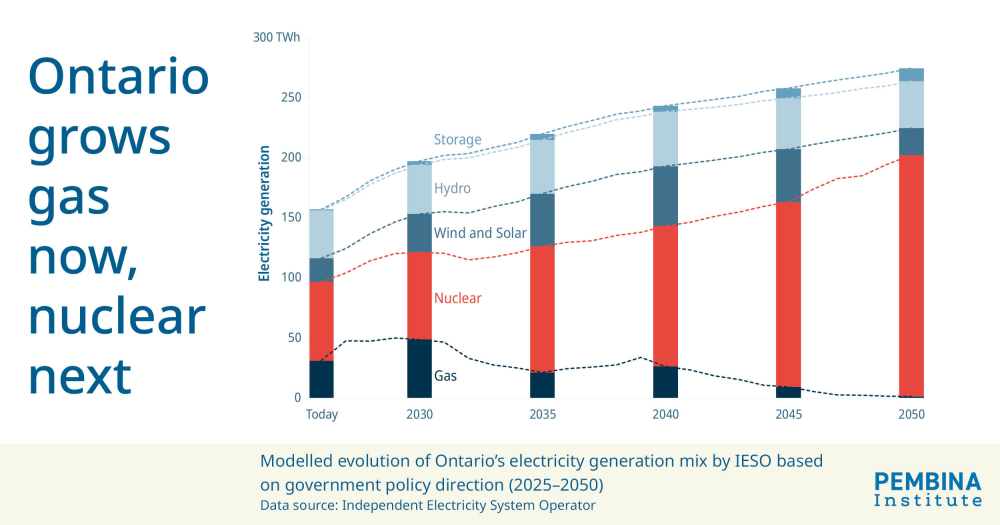 Ontario grows gas now, nuclear next

300 TWh
250
200
150
100
50
0
Electricity generation

Storage
Hydro
Wind and Solar
Nuclear
Gas

Today
2030
2035
2040
2045
2050

Modelled evolution of Ontario's electricity generation mix by IESO based on government policy direction (2025–2050)
Data source: Independent Electricity System Operator

PEMBINA
Institute